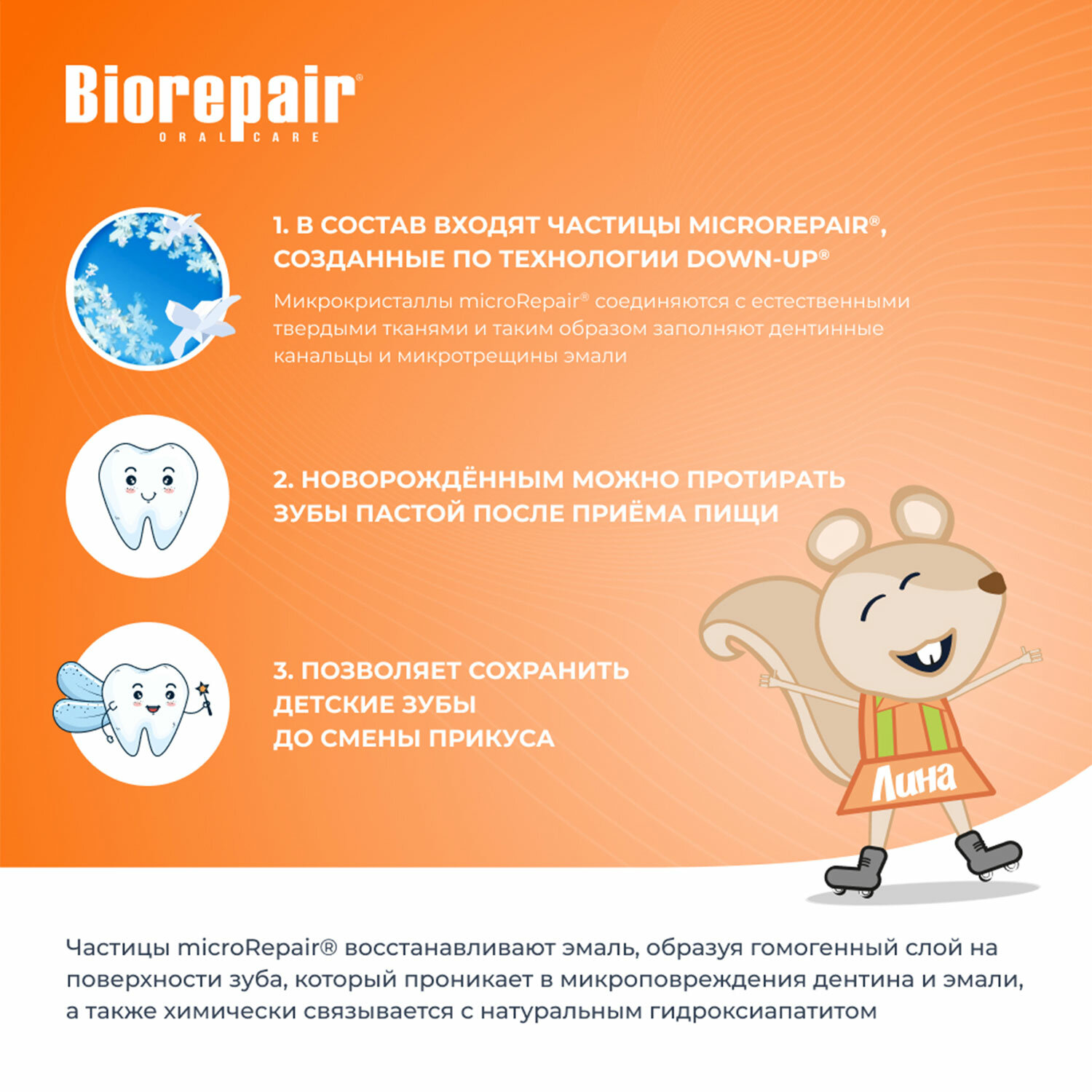 Biorepair®
ORAL CARE

1. В СОСТАВ ВХОДЯТ ЧАСТИЦЫ MICROREPAIR®, СОЗДАННЫЕ ПО ТЕХНОЛОГИИ DOWN-UP®

Микрокристаллы microRepair® соединяются с естественными твердыми тканями и таким образом заполняют дентинные канальцы и микротрещины эмали

2. НОВОРОЖДЁННЫМ МОЖНО ПРОТИРАТЬ ЗУБЫ ПАСТОЙ ПОСЛЕ ПРИЁМА ПИЩИ

3. ПОЗВОЛЯЕТ СОХРАНИТЬ ДЕТСКИЕ ЗУБЫ ДО СМЕНЫ ПРИКУСА

Лина

Частицы microRepair® восстанавливают эмаль, образуя гомогенный слой на поверхности зуба, который проникает в микроповреждения дентина и эмали, а также химически связывается с натуральным гидроксиапатитом